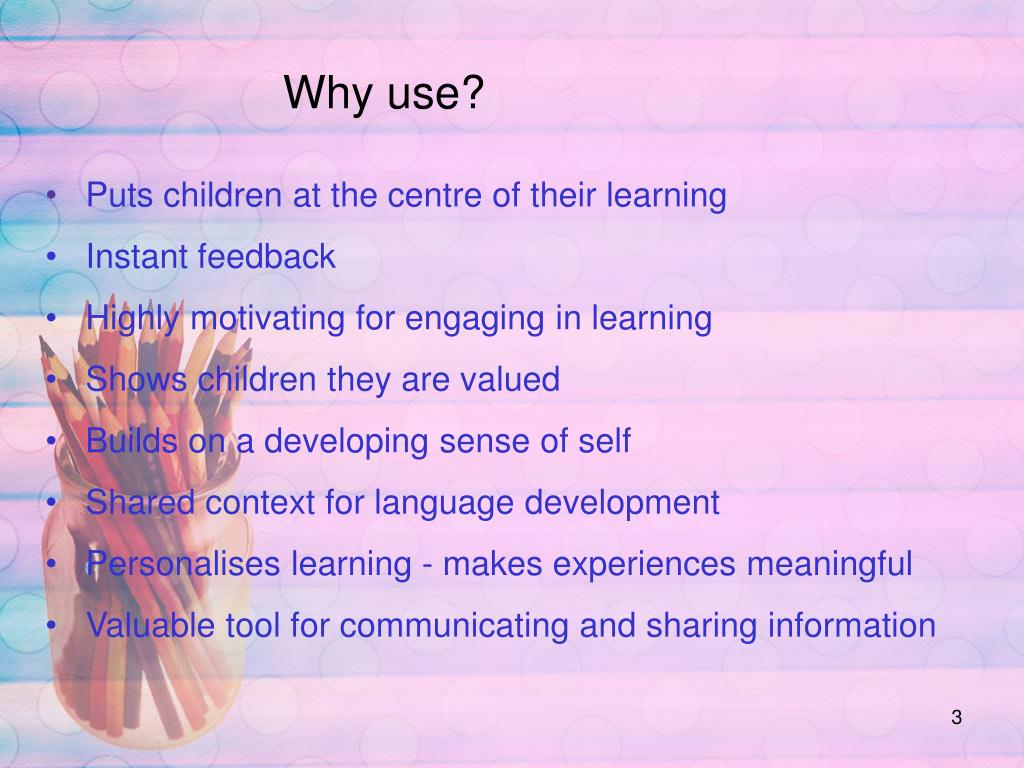 Why use?

• Puts children at the centre of their learning
• Instant feedback
• Highly motivating for engaging in learning
• Shows children they are valued
• Builds on a developing sense of self
• Shared context for language development
• Personalises learning - makes experiences meaningful
• Valuable tool for communicating and sharing information

3